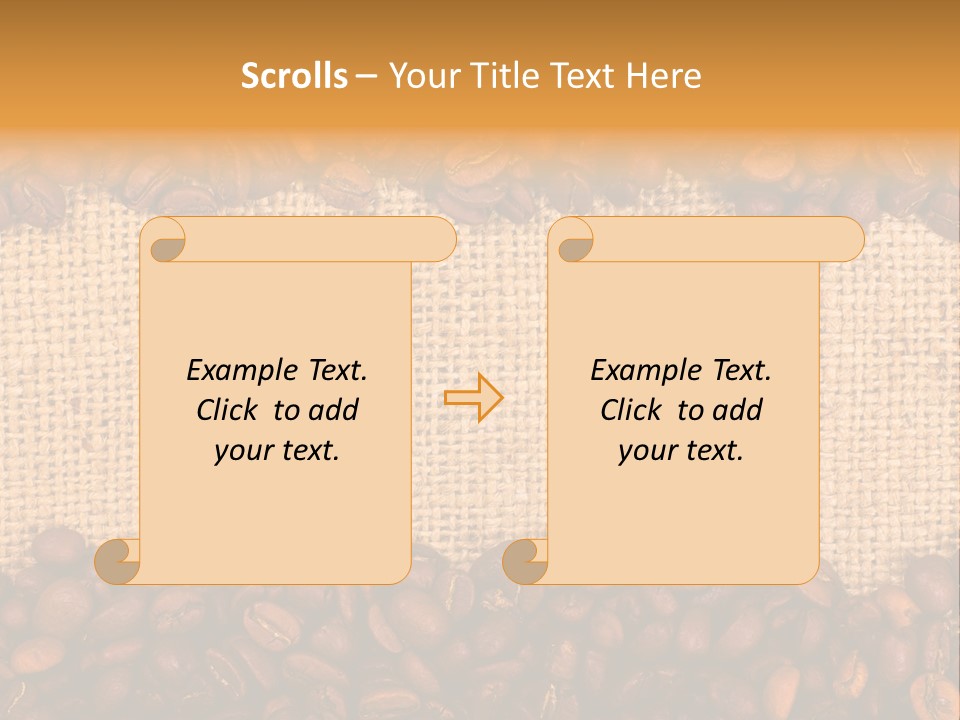 Scrolls – Your Title Text Here

Example Text. Click to add your text.

Example Text. Click to add your text.